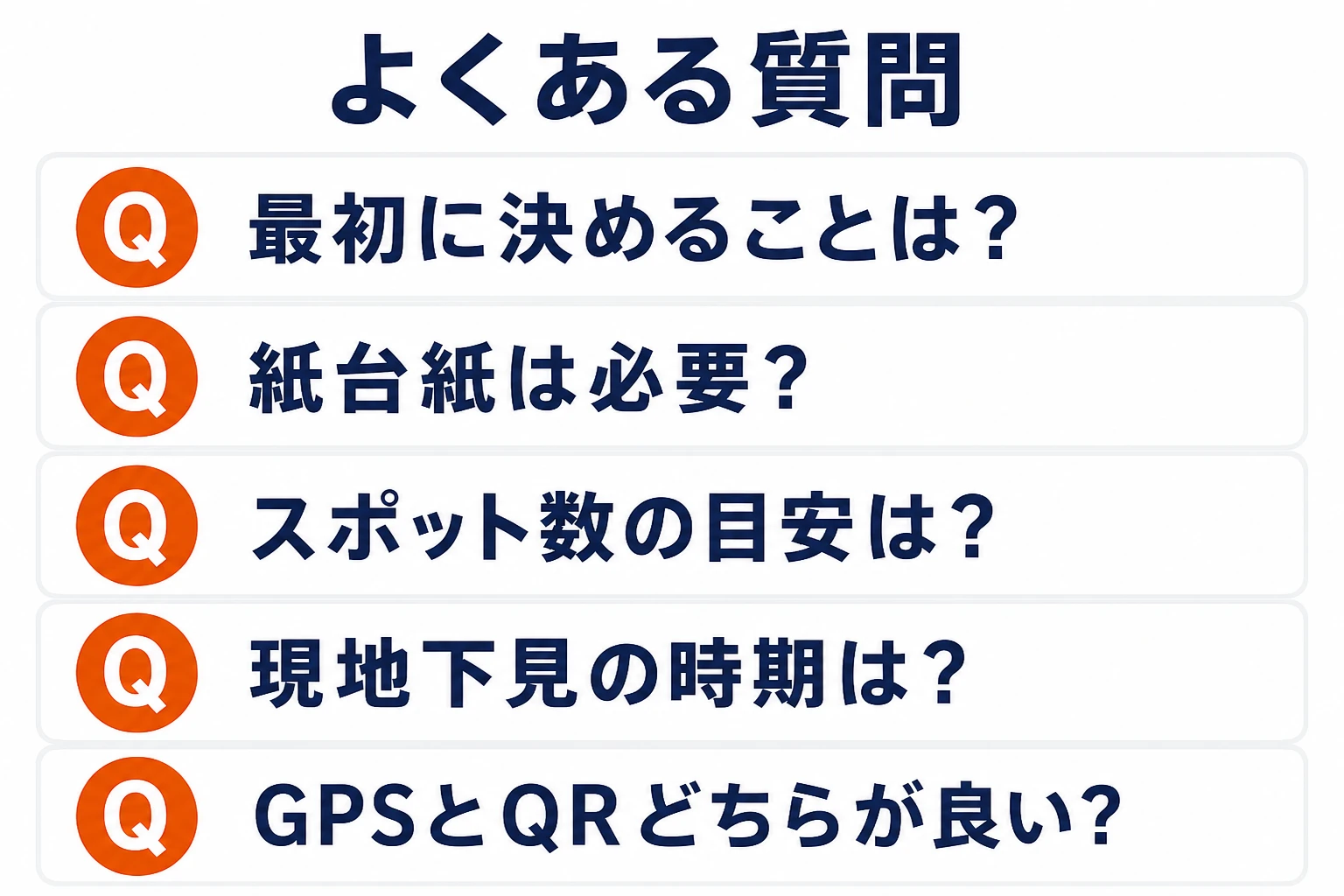 よくある質問

Q 最初に決めることは？

Q 紙台紙は必要？

Q スポット数の目安は？

Q 現地下見の時期は？

Q GPSとQRどちらが良い？